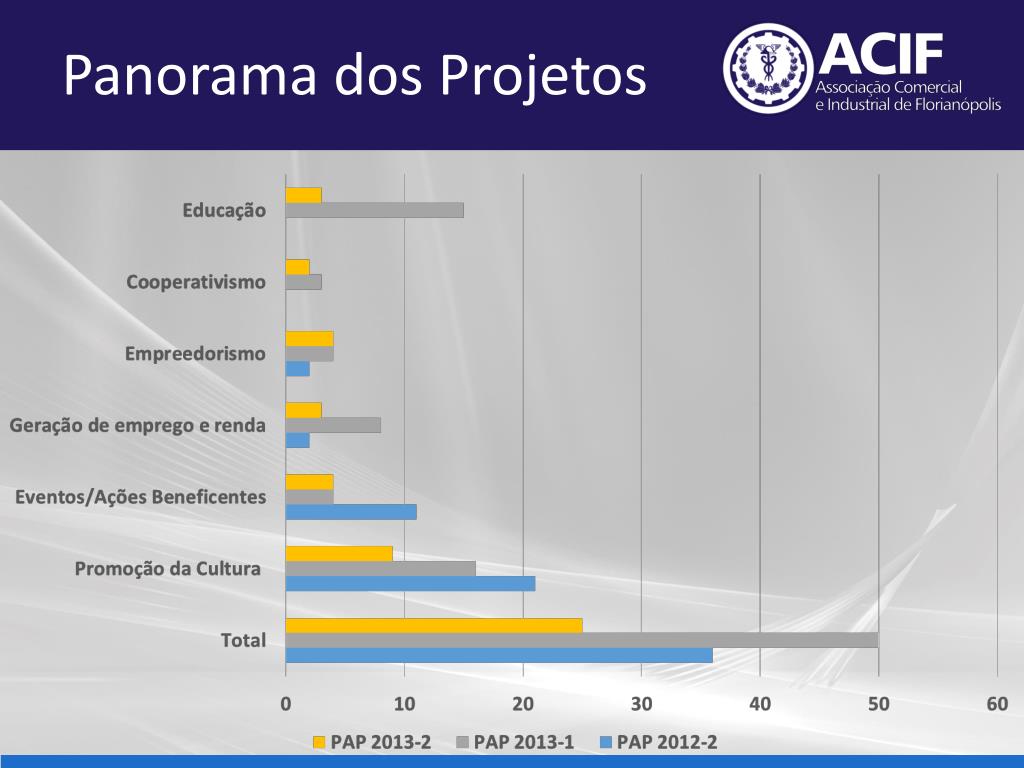 Panorama dos Projetos

ACIF
Associação Comercial e Industrial de Florianópolis

Educação
Cooperativismo
Empreedorismo
Geração de emprego e renda
Eventos/Ações Beneficentes
Promoção da Cultura
Total

0 10 20 30 40 50 60

PAP 2013-2 PAP 2013-1 PAP 2012-2